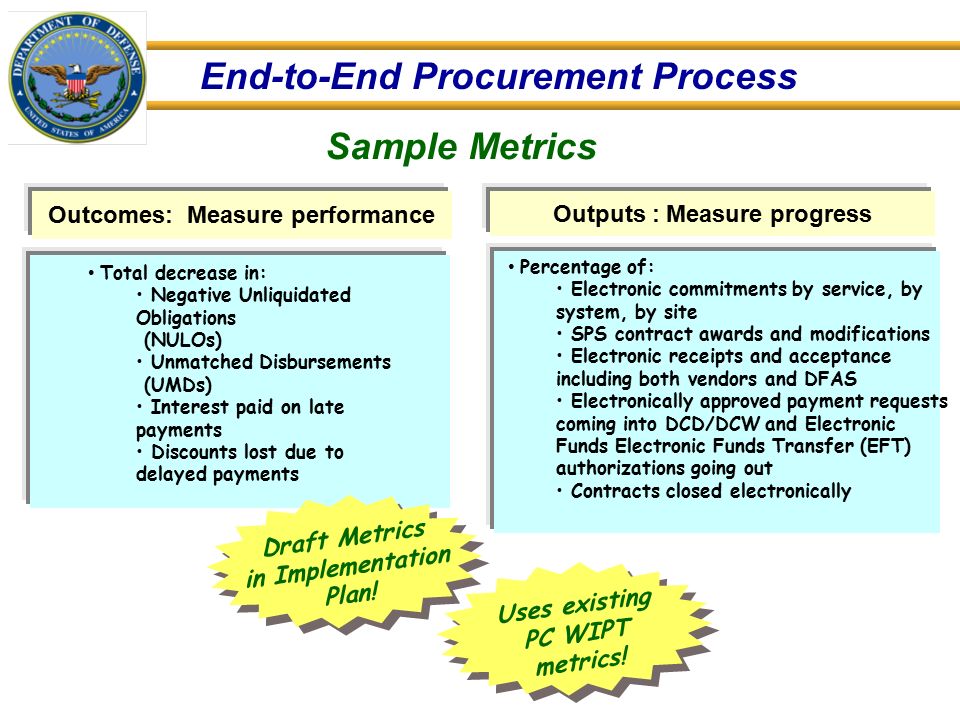 DEPARTMENT OF DEFENSE
UNITED STATES OF AMERICA

End-to-End Procurement Process

Sample Metrics

Outcomes: Measure performance

• Total decrease in:
• Negative Unliquidated Obligations (NULOs)
• Unmatched Disbursements (UMDs)
• Interest paid on late payments
• Discounts lost due to delayed payments

Outputs : Measure progress

• Percentage of:
• Electronic commitments by service, by system, by site
• SPS contract awards and modifications
• Electronic receipts and acceptance including both vendors and DFAS
• Electronically approved payment requests coming into DCD/DCW and Electronic Funds Electronic Funds Transfer (EFT) authorizations going out
• Contracts closed electronically

Draft Metrics in Implementation Plan!

Uses existing PC WIPT metrics!